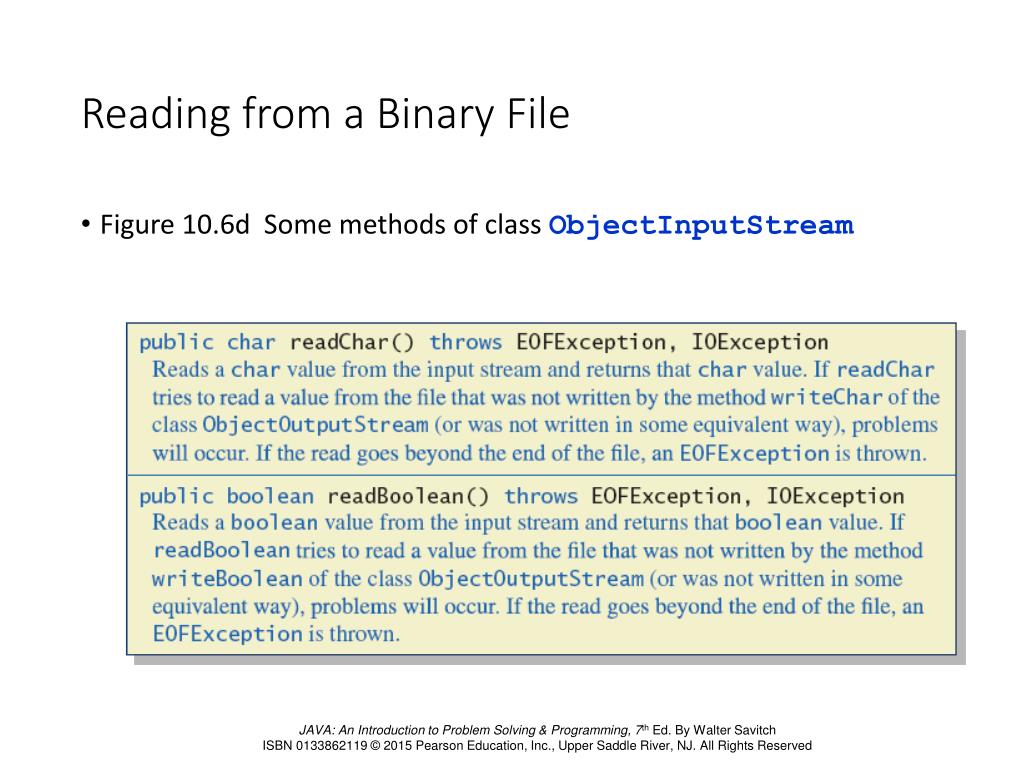 Reading from a Binary File

• Figure 10.6d Some methods of class ObjectInputStream

public char readChar() throws EOFException, IOException
Reads a char value from the input stream and returns that char value. If readChar tries to read a value from the file that was not written by the method writeChar of the class ObjectOutputStream (or was not written in some equivalent way), problems will occur. If the read goes beyond the end of the file, an EOFException is thrown.

public boolean readBoolean() throws EOFException, IOException
Reads a boolean value from the input stream and returns that boolean value. If readBoolean tries to read a value from the file that was not written by the method writeBoolean of the class ObjectOutputStream (or was not written in some equivalent way), problems will occur. If the read goes beyond the end of the file, an EOFException is thrown.

JAVA: An Introduction to Problem Solving & Programming, 7th Ed. By Walter Savitch
ISBN 0133862119 © 2015 Pearson Education, Inc., Upper Saddle River, NJ. All Rights Reserved